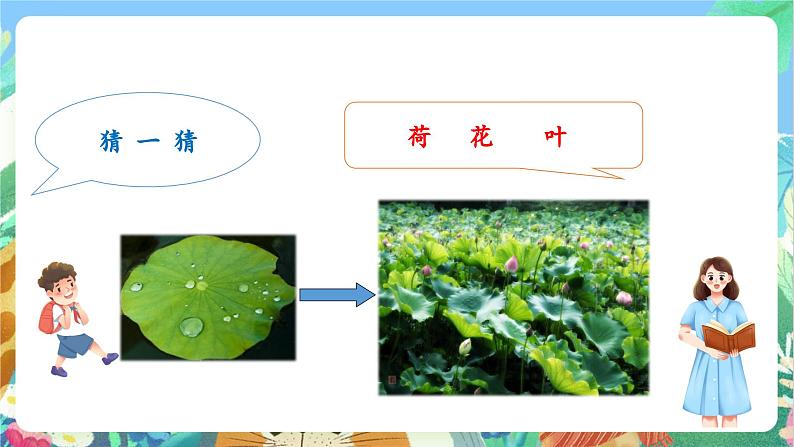 猜 一 猜

荷 花 叶